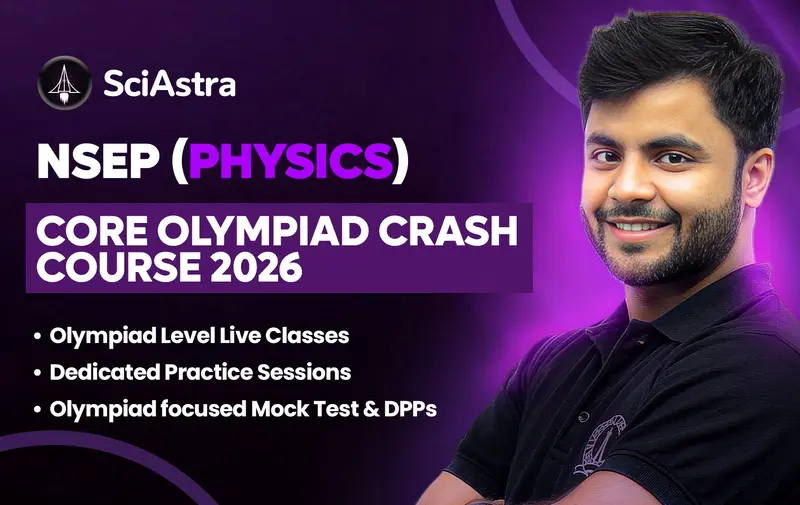 SciAstra

NSEP (PHYSICS)

CORE OLYMPIAD CRASH COURSE 2026

• Olympiad Level Live Classes
• Dedicated Practice Sessions
• Olympiad focused Mock Test & DPPs